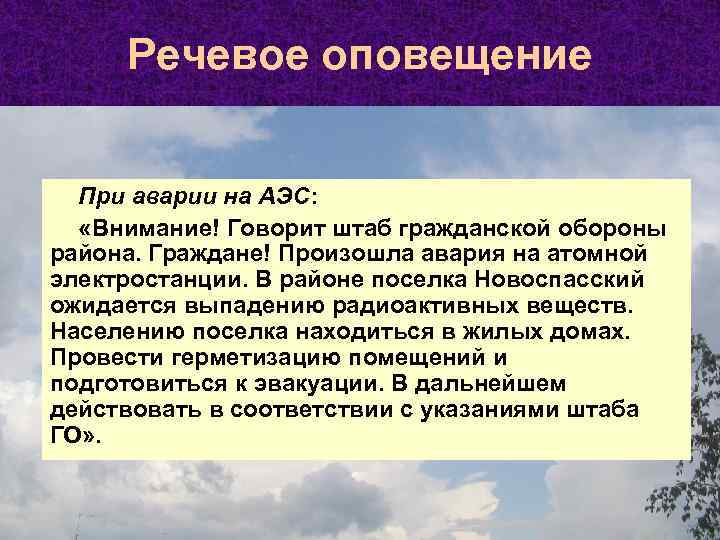 Речевое оповещение

При аварии на АЭС:

«Внимание! Говорит штаб гражданской обороны района. Граждане! Произошла авария на атомной электростанции. В районе поселка Новоспасский ожидается выпадению радиоактивных веществ. Населению поселка находиться в жилых домах. Провести герметизацию помещений и подготовиться к эвакуации. В дальнейшем действовать в соответствии с указаниями штаба ГО».